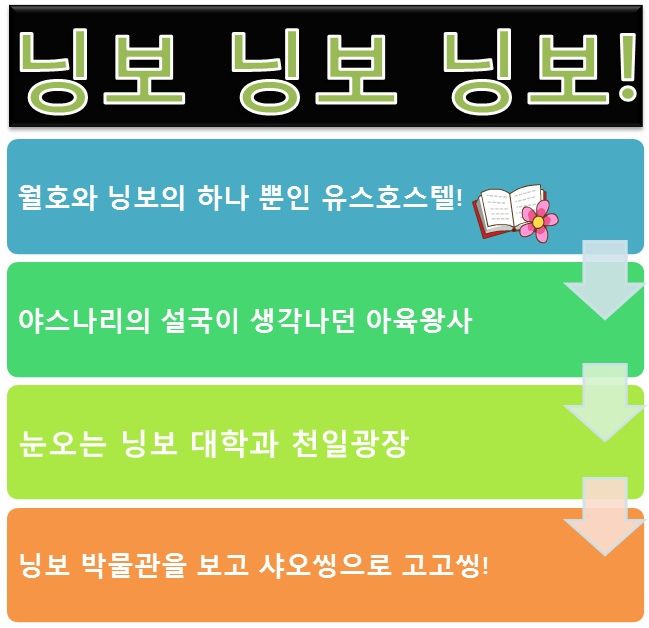 닝보 닝보 닝보!

월호와 닝보의 하나 뿐인 유스호스텔!

야스나리의 설국이 생각나던 아육왕사

눈오는 닝보 대학과 천일광장

닝보 박물관을 보고 샤오씽으로 고고씽!